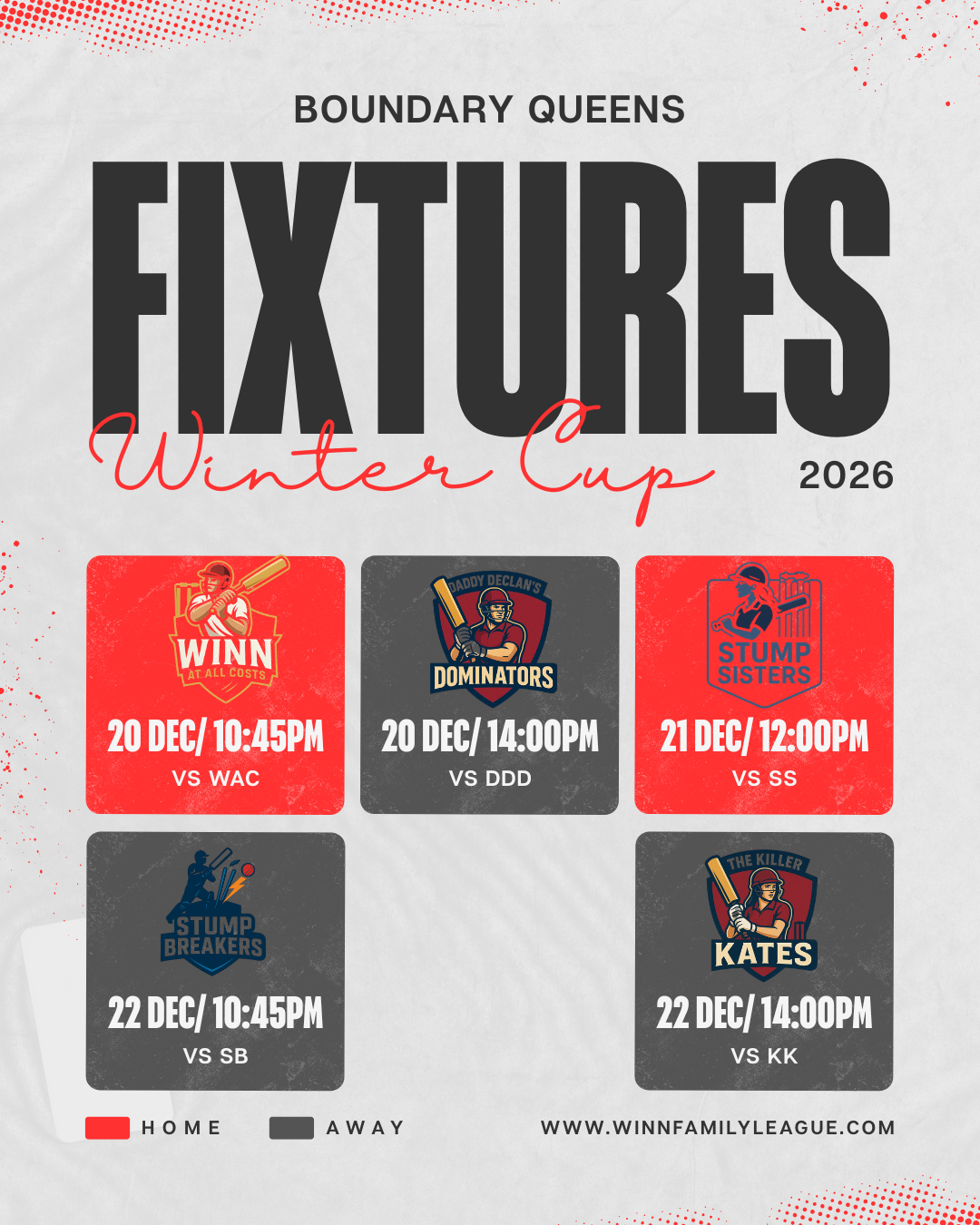 BOUNDARY QUEENS

FIXTURES

Winter Cup

2026

WINN
AT ALL COSTS

20 DEC/ 10:45PM
VS WAC

DADDY DECLAN'S
DOMINATORS

20 DEC/ 14:00PM
VS DDD

STUMP SISTERS

21 DEC/ 12:00PM
VS SS

STUMP BREAKERS

22 DEC/ 10:45PM
VS SB

THE KILLER
KATES

22 DEC/ 14:00PM
VS KK

HOME AWAY WWW.WINNFAMILYLEAGUE.COM